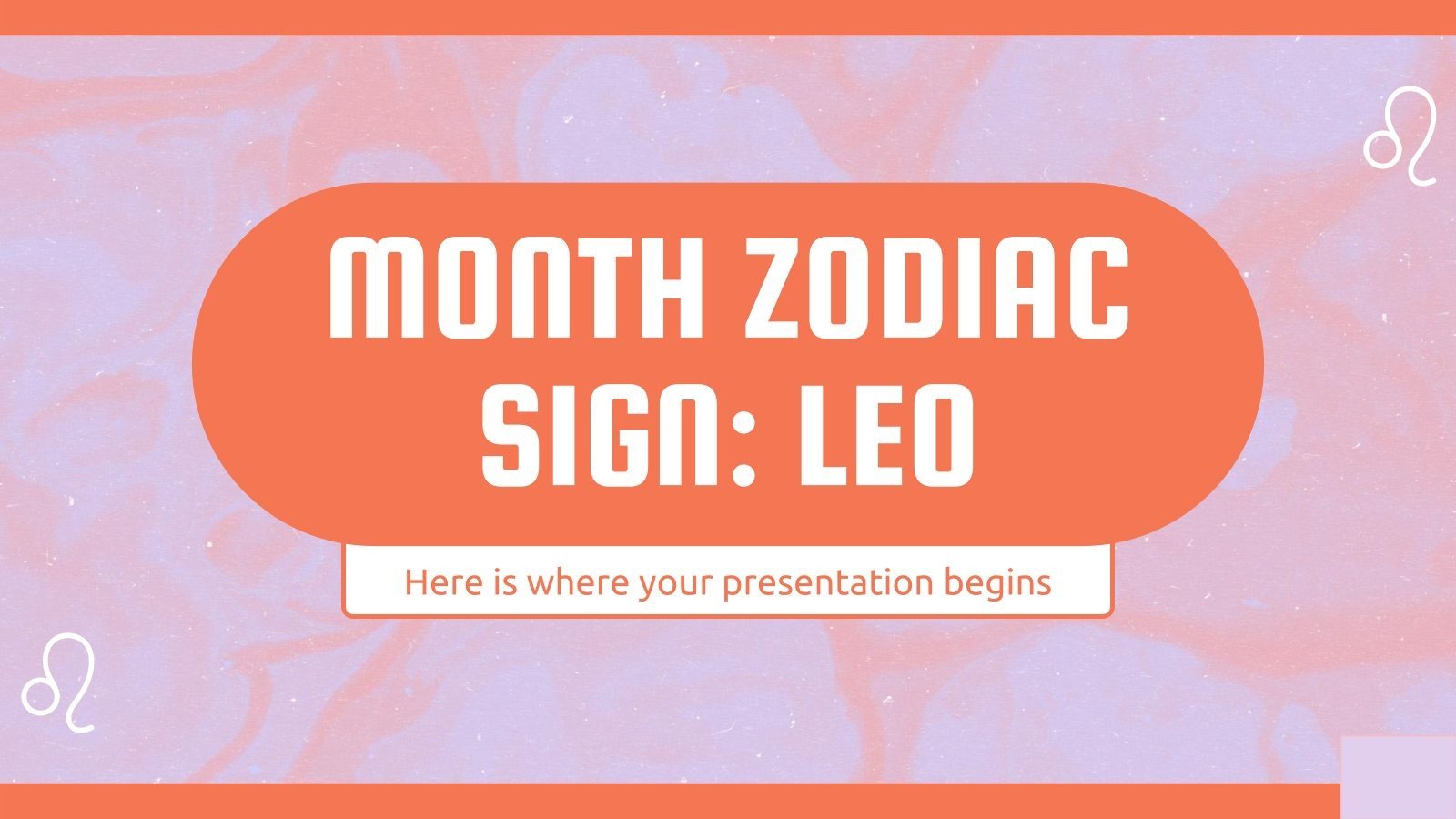 MONTH ZODIAC SIGN: LEO

Here is where your presentation begins